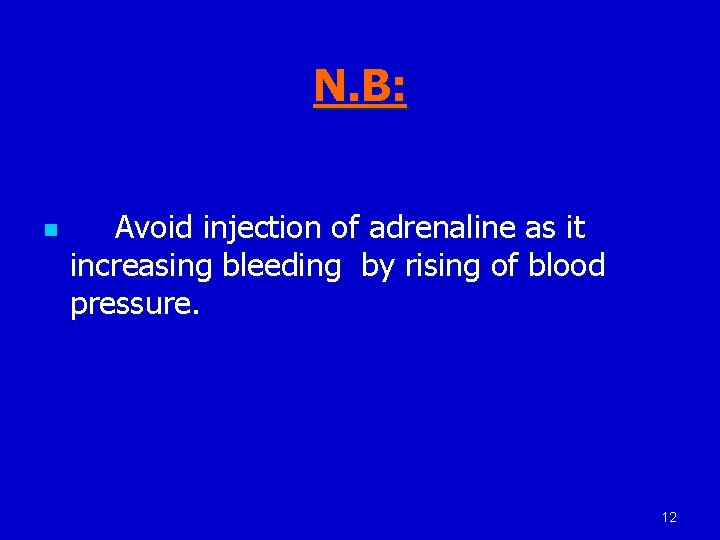 N.B:

Avoid injection of adrenaline as it increasing bleeding by rising of blood pressure.

12